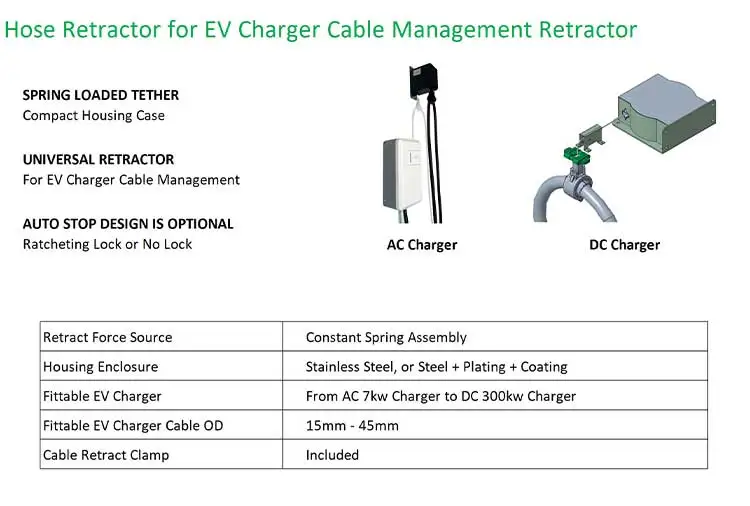 Hose Retractor for EV Charger Cable Management Retractor

SPRING LOADED TETHER
Compact Housing Case

UNIVERSAL RETRACTOR
For EV Charger Cable Management

AUTO STOP DESIGN IS OPTIONAL
Ratcheting Lock or No Lock

AC Charger

DC Charger

| Retract Force Source | Constant Spring Assembly |
|---|---|
| Housing Enclosure | Stainless Steel, or Steel + Plating + Coating |
| Fittable EV Charger | From AC 7kw Charger to DC 300kw Charger |
| Fittable EV Charger Cable OD | 15mm - 45mm |
| Cable Retract Clamp | Included |